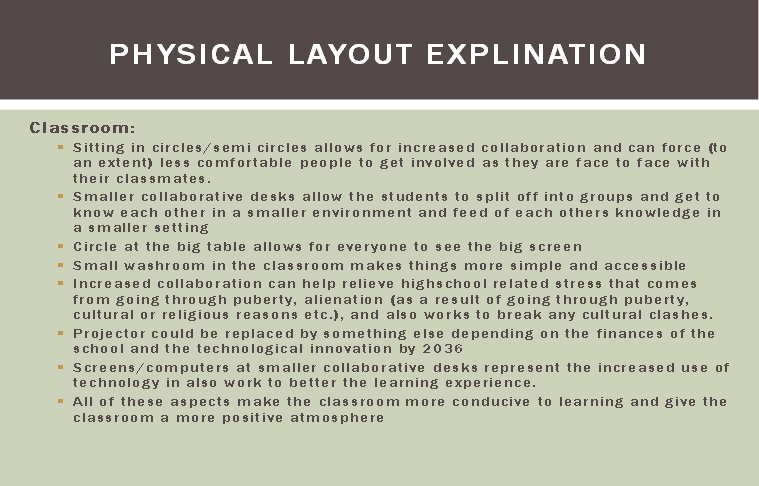 PHYSICAL LAYOUT EXPLINATION

Classroom:

- Sitting in circles/semi circles allows for increased collaboration and can force (to an extent) less comfortable people to get involved as they are face to face with their classmates.
- Smaller collaborative desks allow the students to split off into groups and get to know each other in a smaller environment and feed of each others knowledge in a smaller setting
- Circle at the big table allows for everyone to see the big screen
- Small washroom in the classroom makes things more simple and accessible
- Increased collaboration can help relieve highschool related stress that comes from going through puberty, alienation (as a result of going through puberty, cultural or religious reasons etc.), and also works to break any cultural clashes.
- Projector could be replaced by something else depending on the finances of the school and the technological innovation by 2036
- Screens/computers at smaller collaborative desks represent the increased use of technology in also work to better the learning experience.
- All of these aspects make the classroom more conducive to learning and give the classroom a more positive atmosphere